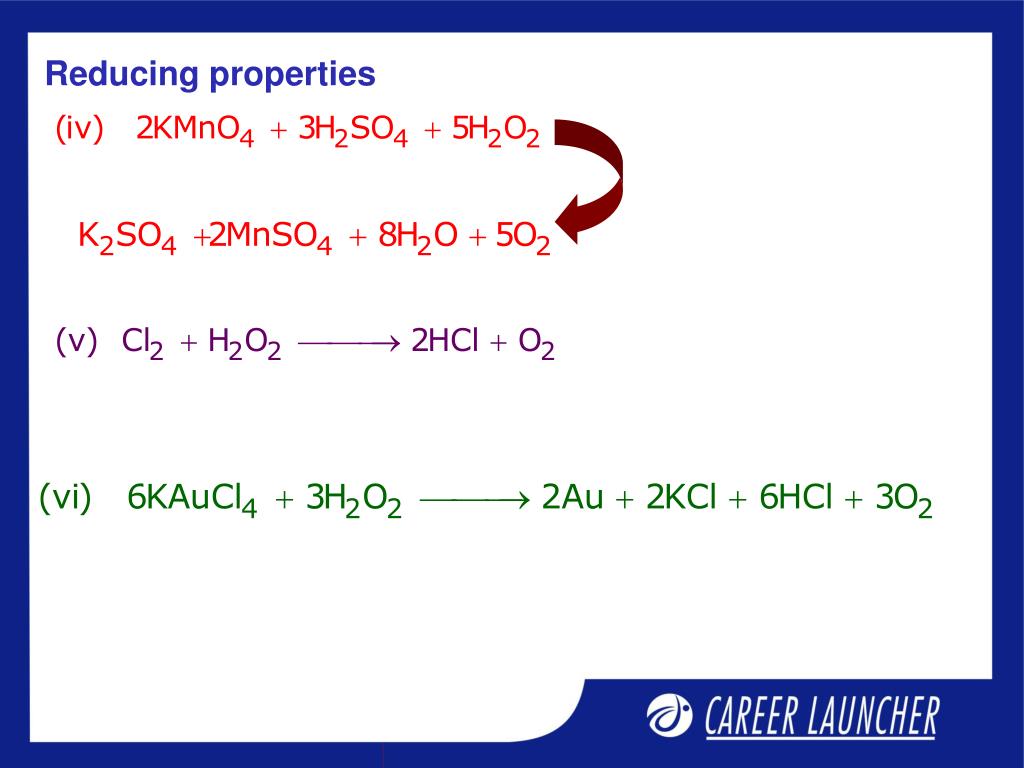 Reducing properties

(iv) $2KMnO_4 + 3H_2SO_4 + 5H_2O_2$

$K_2SO_4 + 2MnSO_4 + 8H_2O + 5O_2$

(v) $Cl_2 + H_2O_2 \longrightarrow 2HCl + O_2$

(vi) $6KAuCl_4 + 3H_2O_2 \longrightarrow 2Au + 2KCl + 6HCl + 3O_2$

CAREER LAUNCHER